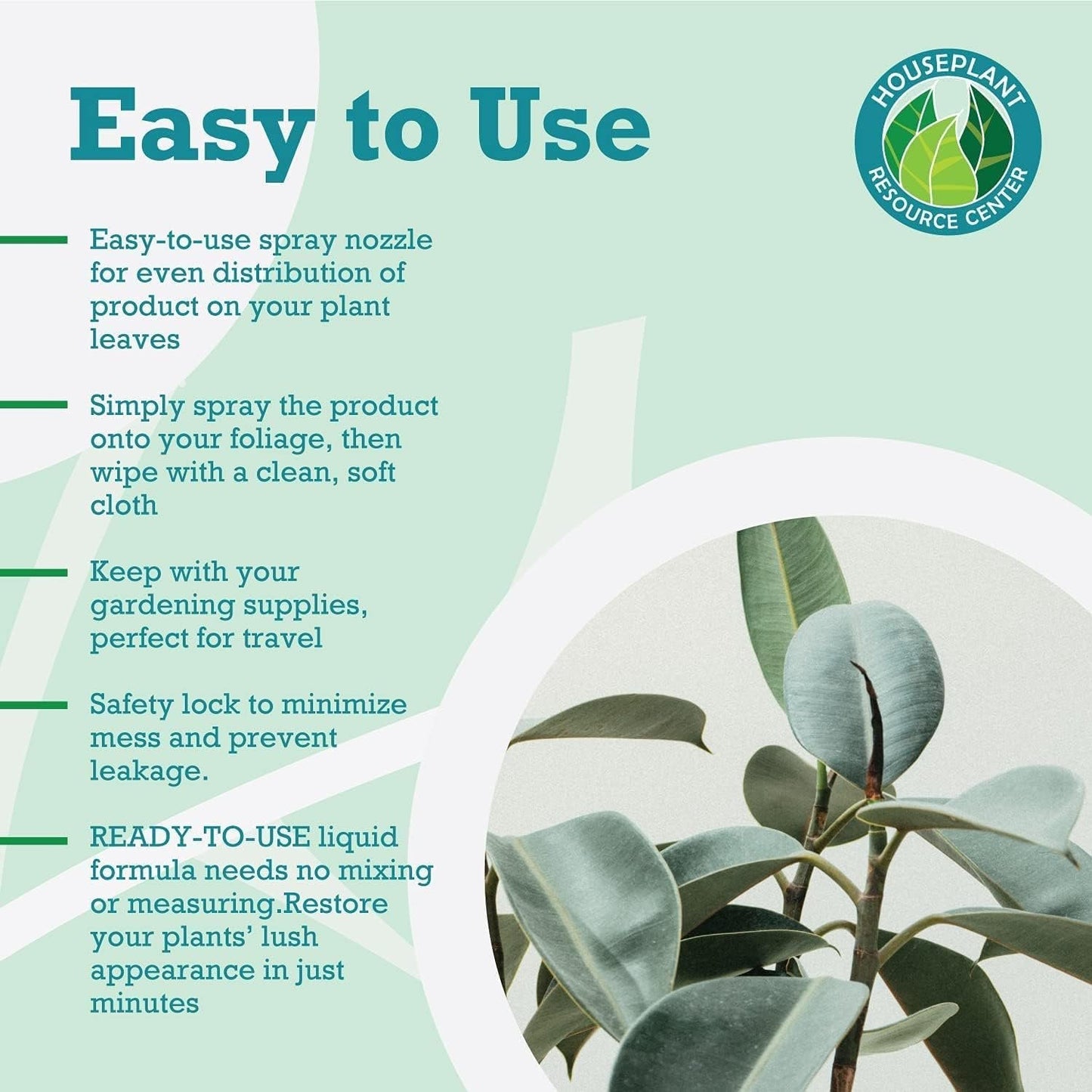 Easy to Use

HOUSEPLANT RESOURCE CENTER

Easy-to-use spray nozzle for even distribution of product on your plant leaves

Simply spray the product onto your foliage, then wipe with a clean, soft cloth

Keep with your gardening supplies, perfect for travel

Safety lock to minimize mess and prevent leakage.

READY-TO-USE liquid formula needs no mixing or measuring.Restore your plants' lush appearance in just minutes